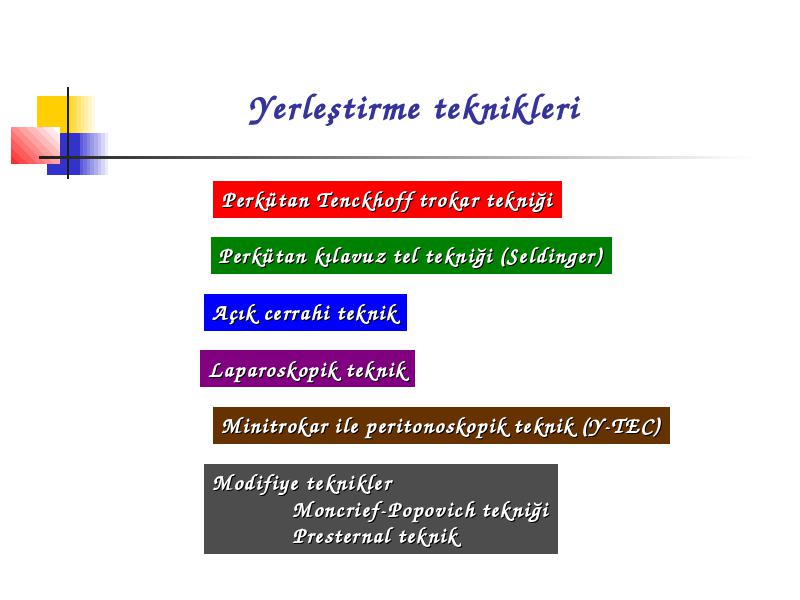 Yerleştirme teknikleri

Perkütan Tenckhoff trokar tekniği

Perkütan kılavuz tel tekniği (Seldinger)

Açık cerrahi teknik

Laparoskopik teknik

Minitrokar ile peritonoskopik teknik (Y-TEC)

Modifiye teknikler
Moncrief-Popovich tekniği
Presternal teknik